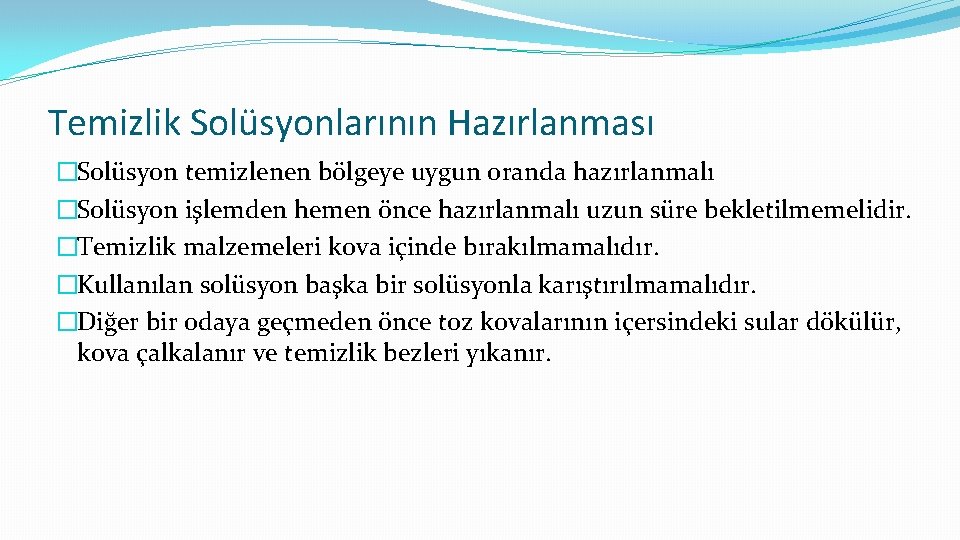 Temizlik Solüsyonlarının Hazırlanması

�Solüsyon temizlenen bölgeye uygun oranda hazırlanmalı
�Solüsyon işlemden hemen önce hazırlanmalı uzun süre bekletilmemelidir.
�Temizlik malzemeleri kova içinde bırakılmamalıdır.
�Kullanılan solüsyon başka bir solüsyonla karıştırılmamalıdır.
�Diğer bir odaya geçmeden önce toz kovalarının içersindeki sular dökülür, kova çalkalanır ve temizlik bezleri yıkanır.